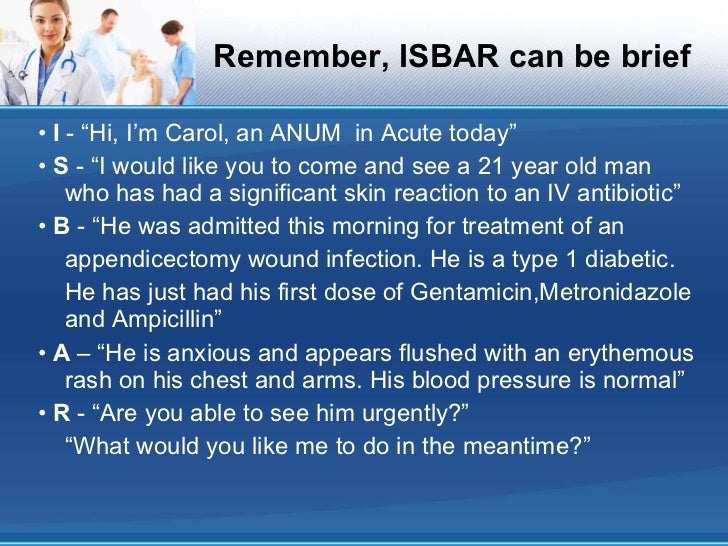 Remember, ISBAR can be brief

• I - “Hi, I’m Carol, an ANUM in Acute today”
• S - “I would like you to come and see a 21 year old man who has had a significant skin reaction to an IV antibiotic”
• B - “He was admitted this morning for treatment of an appendicectomy wound infection. He is a type 1 diabetic. He has just had his first dose of Gentamicin,Metronidazole and Ampicillin”
• A – “He is anxious and appears flushed with an erythemous rash on his chest and arms. His blood pressure is normal”
• R - “Are you able to see him urgently?”
“What would you like me to do in the meantime?”